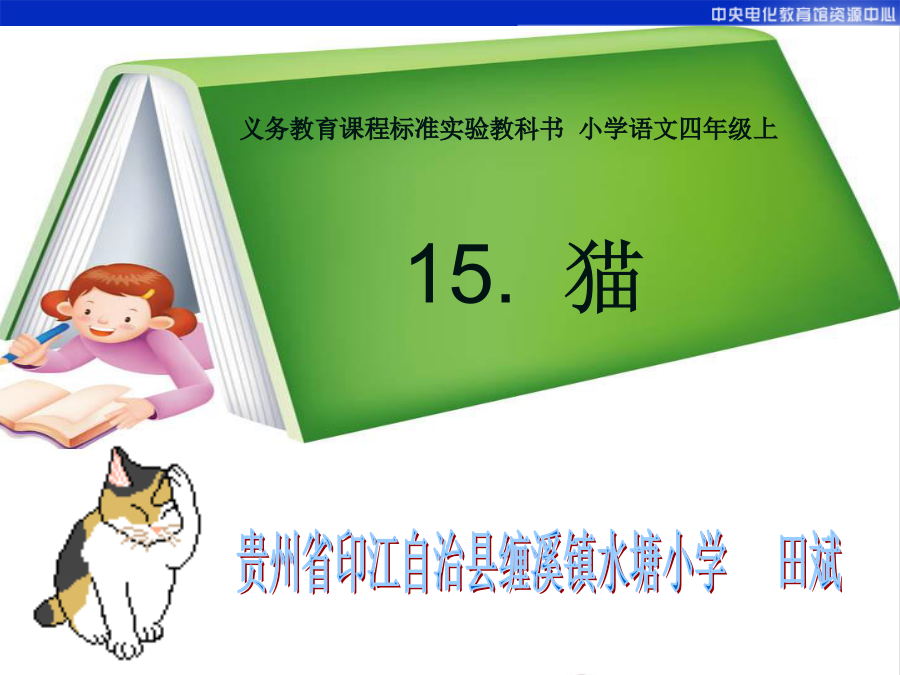 中央电化教育馆资源中心

义务教育课程标准实验教科书 小学语文四年级上

15. 猫

贵州省印江自治县缠溪镇水塘小学 田斌